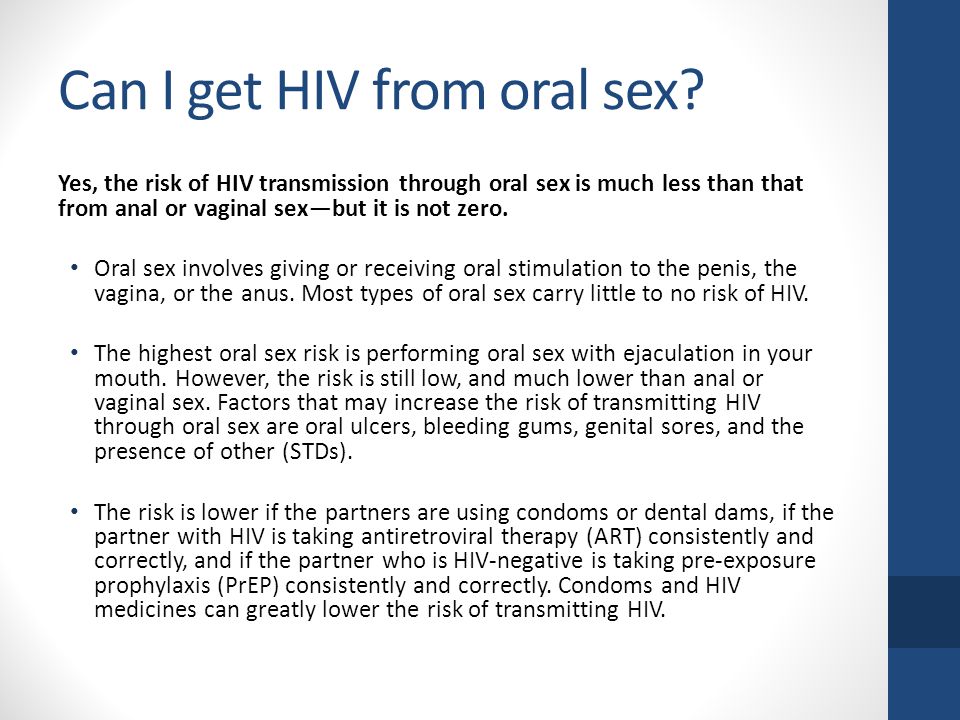 Can I get HIV from oral sex?

Yes, the risk of HIV transmission through oral sex is much less than that from anal or vaginal sex—but it is not zero.

• Oral sex involves giving or receiving oral stimulation to the penis, the vagina, or the anus. Most types of oral sex carry little to no risk of HIV.

• The highest oral sex risk is performing oral sex with ejaculation in your mouth. However, the risk is still low, and much lower than anal or vaginal sex. Factors that may increase the risk of transmitting HIV through oral sex are oral ulcers, bleeding gums, genital sores, and the presence of other (STDs).

• The risk is lower if the partners are using condoms or dental dams, if the partner with HIV is taking antiretroviral therapy (ART) consistently and correctly, and if the partner who is HIV-negative is taking pre-exposure prophylaxis (PrEP) consistently and correctly. Condoms and HIV medicines can greatly lower the risk of transmitting HIV.